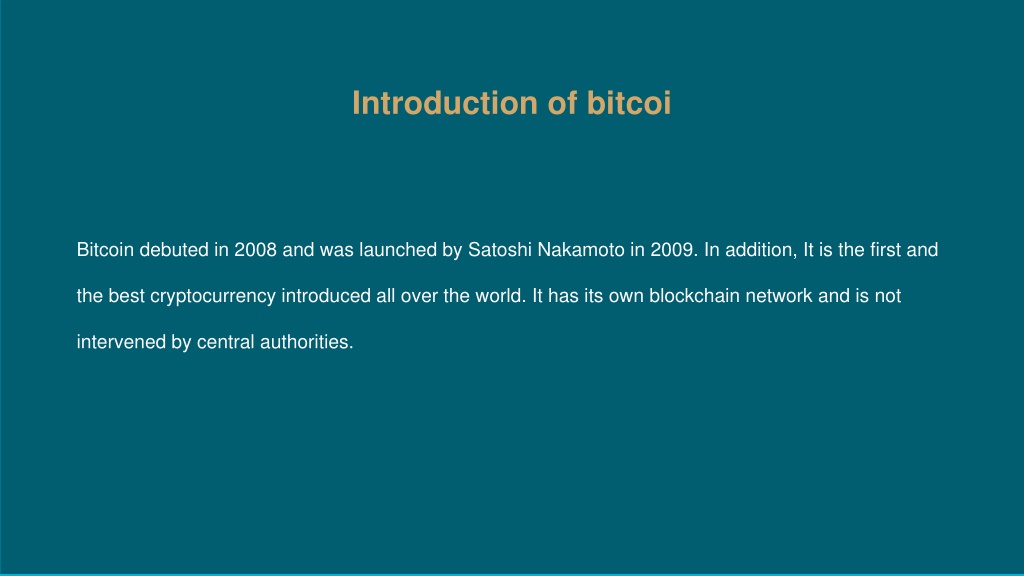 Introduction of bitcoi

Bitcoin debuted in 2008 and was launched by Satoshi Nakamoto in 2009. In addition, It is the first and the best cryptocurrency introduced all over the world. It has its own blockchain network and is not intervened by central authorities.